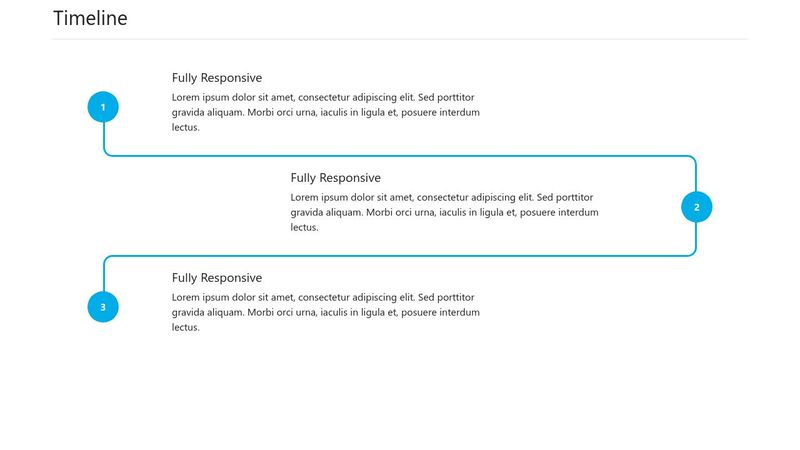 Timeline

1

Fully Responsive

Lorem ipsum dolor sit amet, consectetur adipiscing elit. Sed porttitor gravida aliquam. Morbi orci urna, iaculis in ligula et, posuere interdum lectus.

Fully Responsive

Lorem ipsum dolor sit amet, consectetur adipiscing elit. Sed porttitor gravida aliquam. Morbi orci urna, iaculis in ligula et, posuere interdum lectus.

2

3

Fully Responsive

Lorem ipsum dolor sit amet, consectetur adipiscing elit. Sed porttitor gravida aliquam. Morbi orci urna, iaculis in ligula et, posuere interdum lectus.